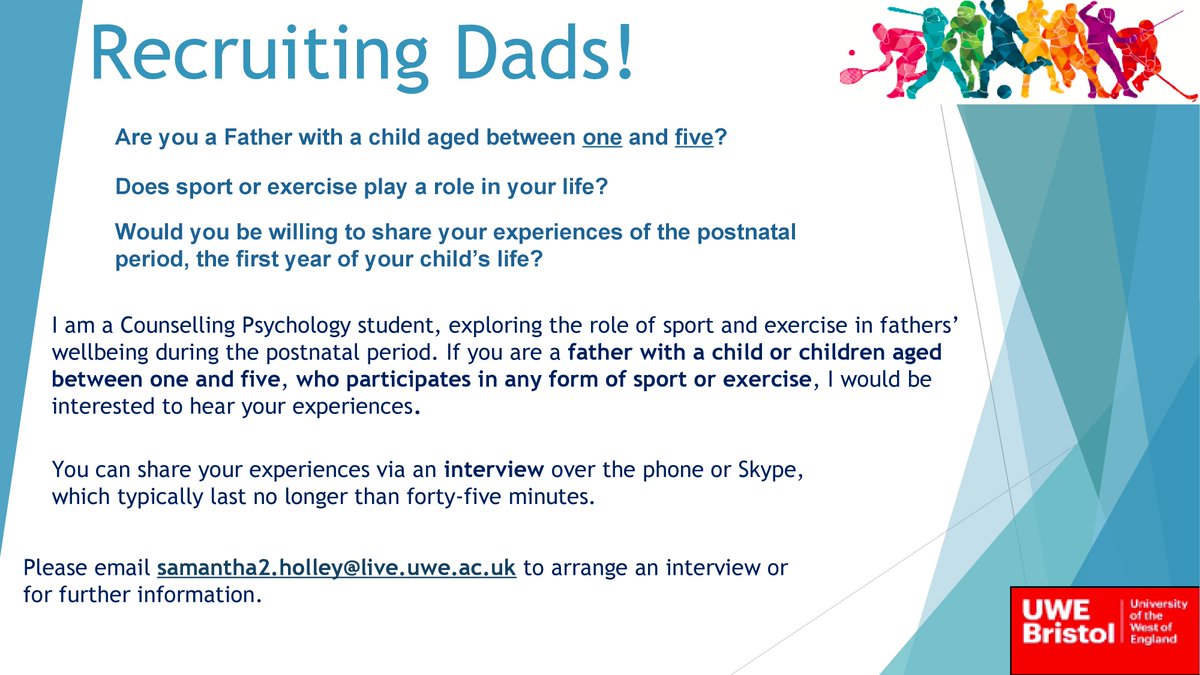 Recruiting Dads!

Are you a Father with a child aged between one and five?

Does sport or exercise play a role in your life?

Would you be willing to share your experiences of the postnatal period, the first year of your child's life?

I am a Counselling Psychology student, exploring the role of sport and exercise in fathers' wellbeing during the postnatal period. If you are a father with a child or children aged between one and five, who participates in any form of sport or exercise, I would be interested to hear your experiences.

You can share your experiences via an interview over the phone or Skype, which typically last no longer than forty-five minutes.

Please email samantha2.holley@live.uwe.ac.uk to arrange an interview or for further information.

UWE Bristol University of the West of England